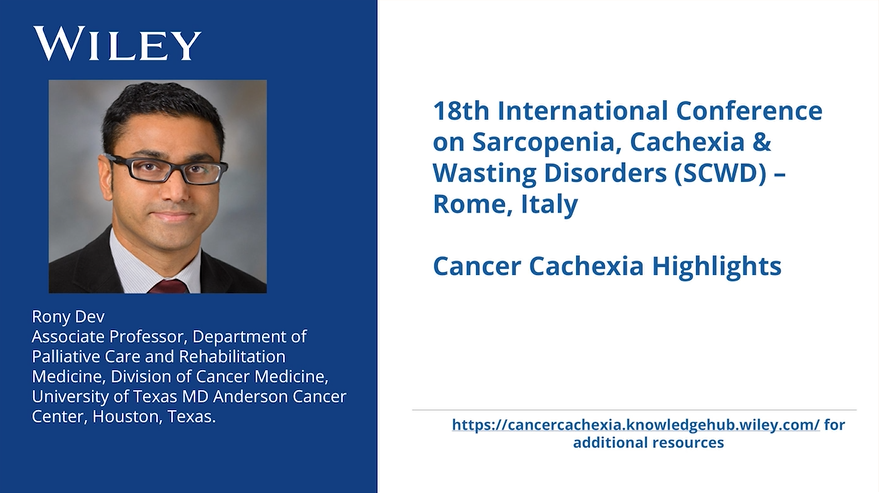 WILEY

Rony Dev
Associate Professor, Department of Palliative Care and Rehabilitation Medicine, Division of Cancer Medicine, University of Texas MD Anderson Cancer Center, Houston, Texas.

18th International Conference on Sarcopenia, Cachexia & Wasting Disorders (SCWD) – Rome, Italy

Cancer Cachexia Highlights

https://cancercachexia.knowledgehub.wiley.com/ for additional resources